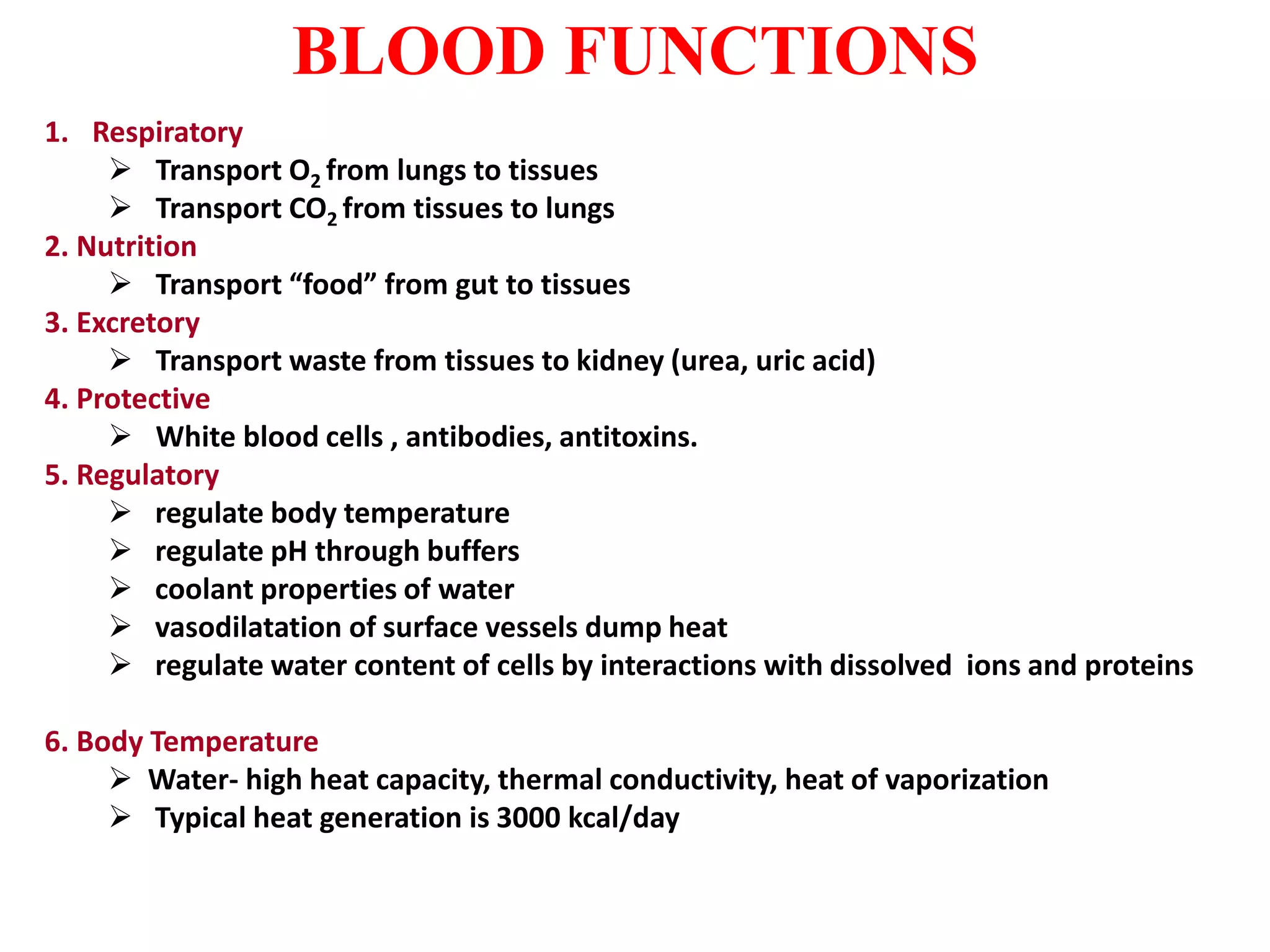 BLOOD FUNCTIONS

1. Respiratory
➢ Transport $O_2$ from lungs to tissues
➢ Transport $CO_2$ from tissues to lungs

2. Nutrition
➢ Transport “food” from gut to tissues

3. Excretory
➢ Transport waste from tissues to kidney (urea, uric acid)

4. Protective
➢ White blood cells , antibodies, antitoxins.

5. Regulatory
➢ regulate body temperature
➢ regulate pH through buffers
➢ coolant properties of water
➢ vasodilatation of surface vessels dump heat
➢ regulate water content of cells by interactions with dissolved ions and proteins

6. Body Temperature
➢ Water- high heat capacity, thermal conductivity, heat of vaporization
➢ Typical heat generation is 3000 kcal/day